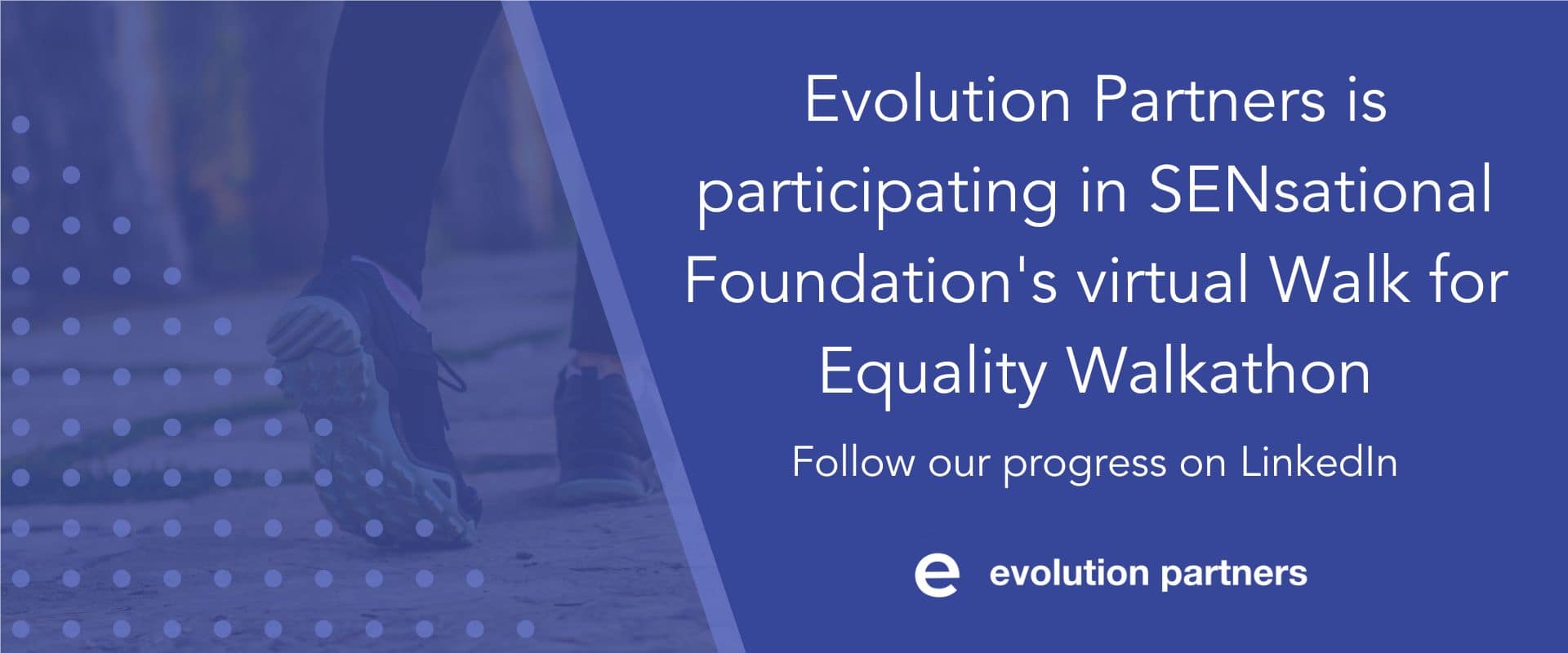 Evolution Partners is participating in SENsational Foundation's virtual Walk for Equality Walkathon

Follow our progress on LinkedIn

e evolution partners